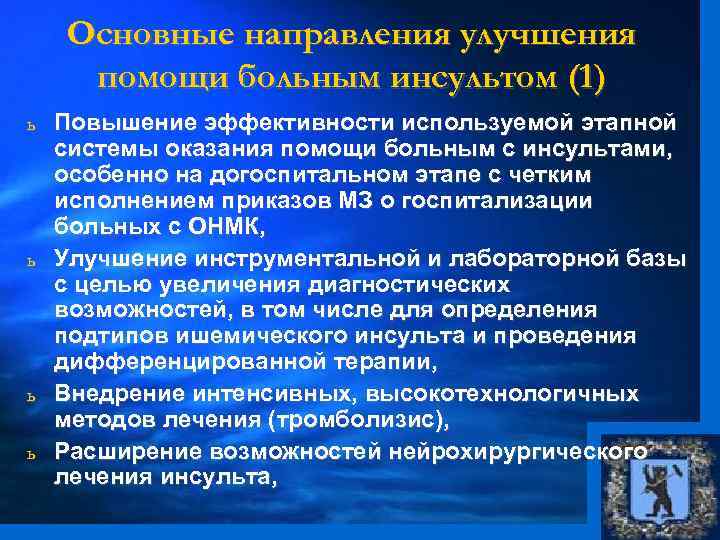 Основные направления улучшения помощи больным инсультом (1)

ь Повышение эффективности используемой этапной системы оказания помощи больным с инсультами, особенно на догоспитальном этапе с четким исполнением приказов МЗ о госпитализации больных с ОНМК,

ь Улучшение инструментальной и лабораторной базы с целью увеличения диагностических возможностей, в том числе для определения подтипов ишемического инсульта и проведения дифференцированной терапии,

ь Внедрение интенсивных, высокотехнологичных методов лечения (тромболизис),

ь Расширение возможностей нейрохирургического лечения инсульта,